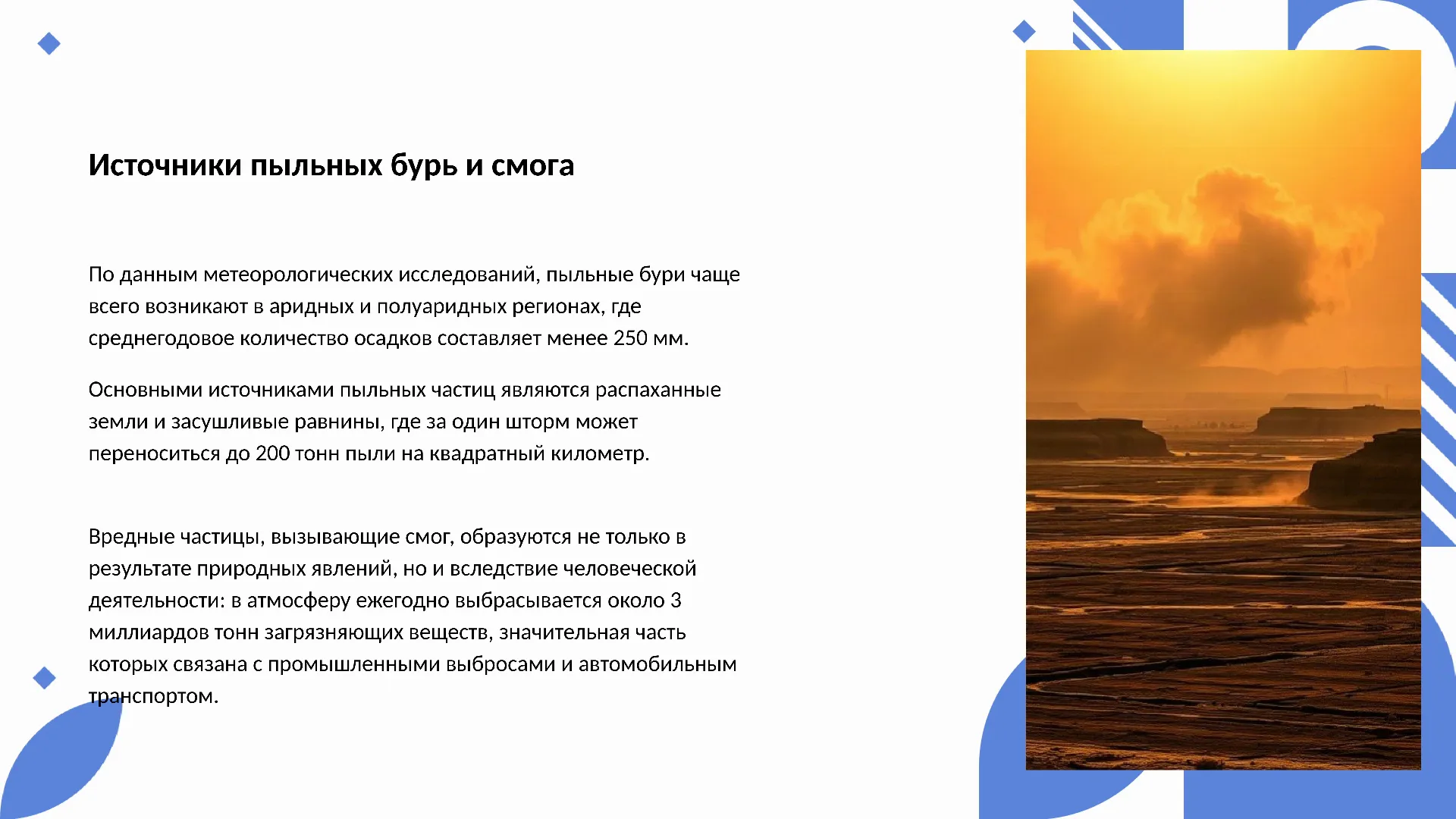 Источники пыльных бурь и смога

По данным метеорологических исследований, пыльные бури чаще всего возникают в аридных и полуаридных регионах, где среднегодовое количество осадков составляет менее 250 мм.

Основными источниками пыльных частиц являются распаханные земли и засушливые равнины, где за один шторм может переноситься до 200 тонн пыли на квадратный километр.

Вредные частицы, вызывающие смог, образуются не только в результате природных явлений, но и вследствие человеческой деятельности: в атмосферу ежегодно выбрасывается около 3 миллиардов тонн загрязняющих веществ, значительная часть которых связана с промышленными выбросами и автомобильным транспортом.